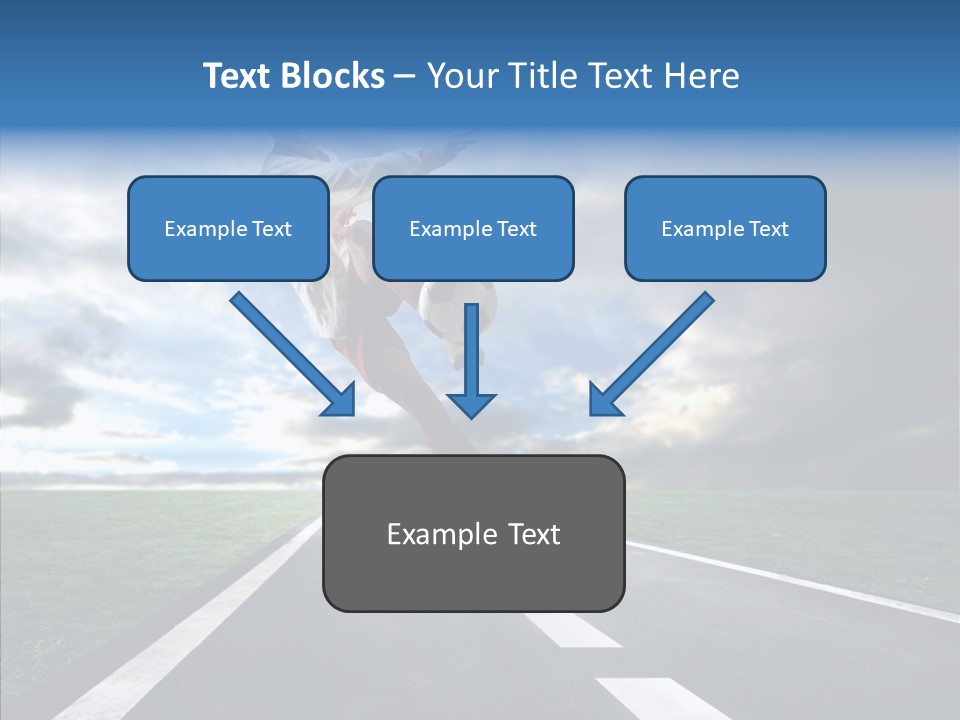 Text Blocks – Your Title Text Here

Example Text

Example Text

Example Text

Example Text